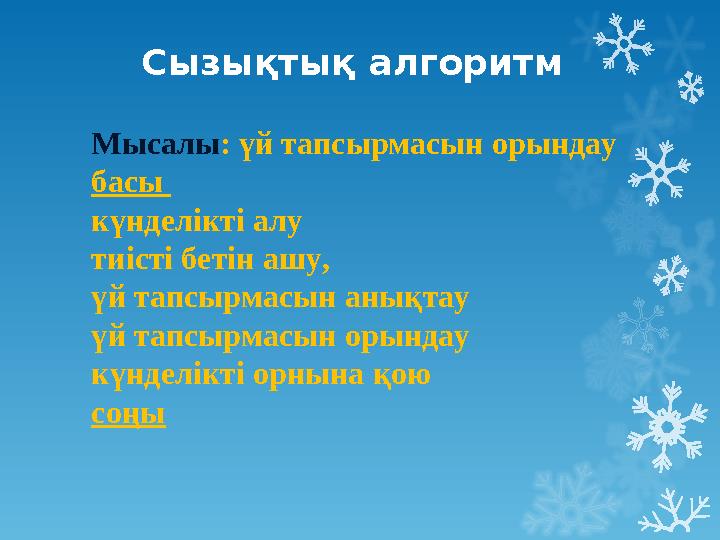 Сызықтық алгоритм

Мысалы: үй тапсырмасын орындау
басы
күнделікті алу
тиісті бетін ашу,
үй тапсырмасын анықтау
үй тапсырмасын орындау
күнделікті орнына қою
соңы